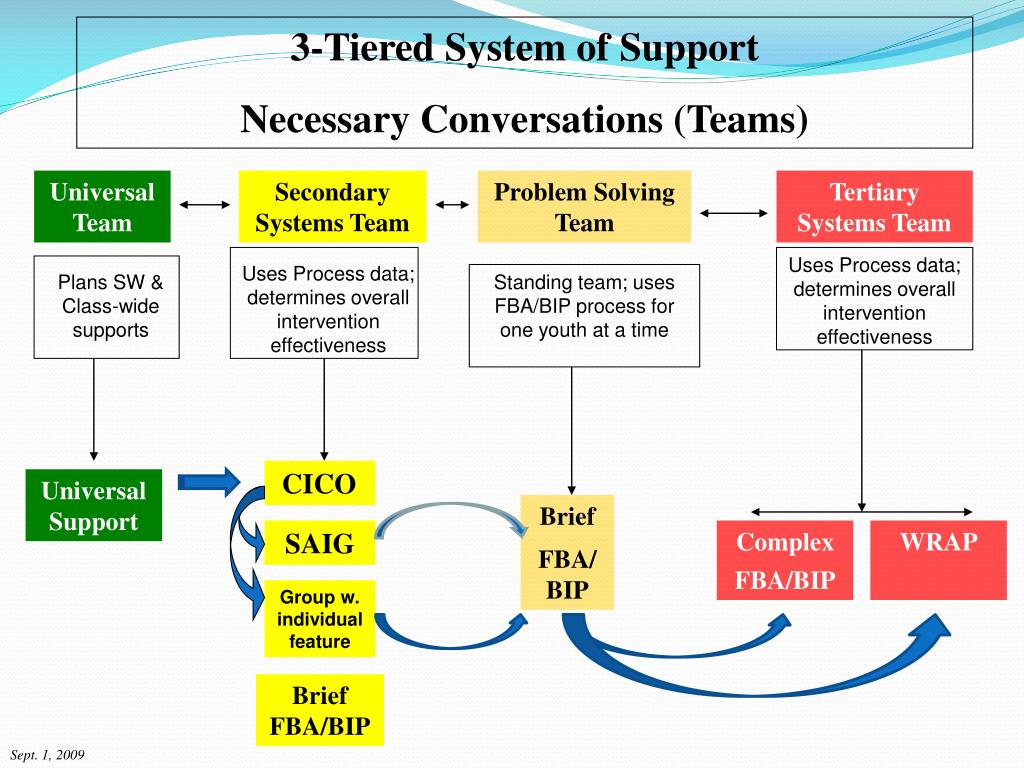 3-Tiered System of Support

Necessary Conversations (Teams)

Universal Team

Secondary Systems Team

Problem Solving Team

Tertiary Systems Team

Plans SW & Class-wide supports

Uses Process data; determines overall intervention effectiveness

Standing team; uses FBA/BIP process for one youth at a time

Uses Process data; determines overall intervention effectiveness

Universal Support

CICO

SAIG

Group w. individual feature

Brief FBA/BIP

Brief FBA/ BIP

Complex FBA/BIP

WRAP

Sept. 1, 2009